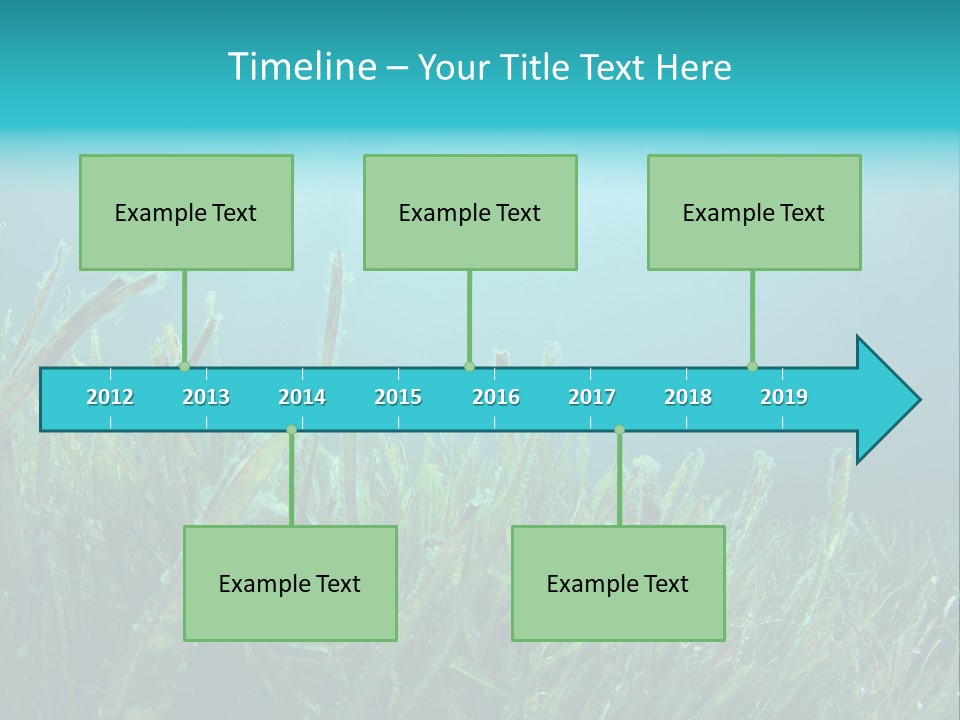 Timeline – Your Title Text Here

Example Text

Example Text

Example Text

2012 2013 2014 2015 2016 2017 2018 2019

Example Text

Example Text